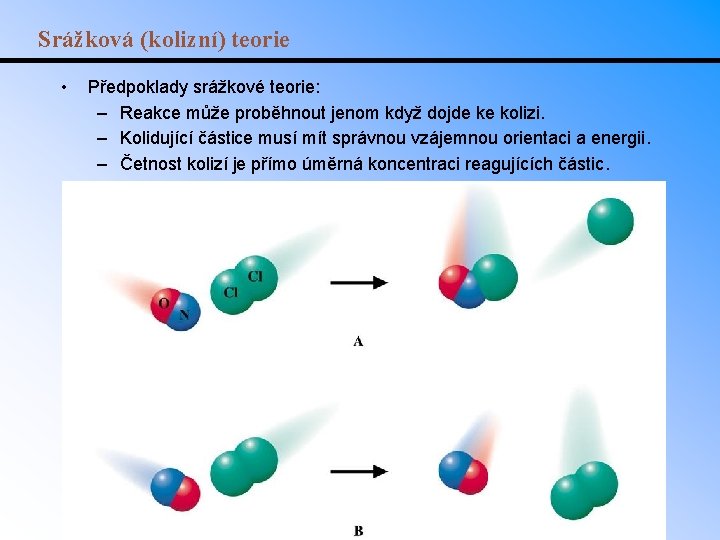 Srážková (kolizní) teorie

• Předpoklady srážkové teorie:
– Reakce může proběhnout jenom když dojde ke kolizi.
– Kolidující částice musí mít správnou vzájemnou orientaci a energii.
– Četnost kolizí je přímo úměrná koncentraci reagujících částic.

O N Cl Cl

A

B